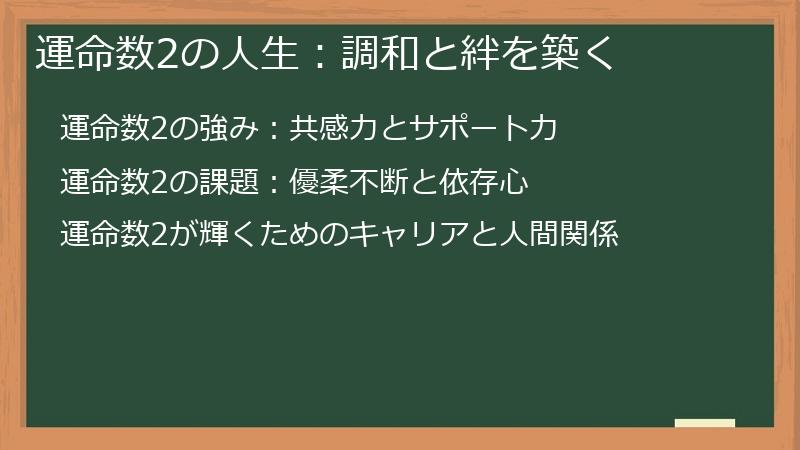 運命数2の人生：調和と絆を築く

運命数2の強み：共感力とサポート力

運命数2の課題：優柔不断と依存心

運命数2が輝くためのキャリアと人間関係